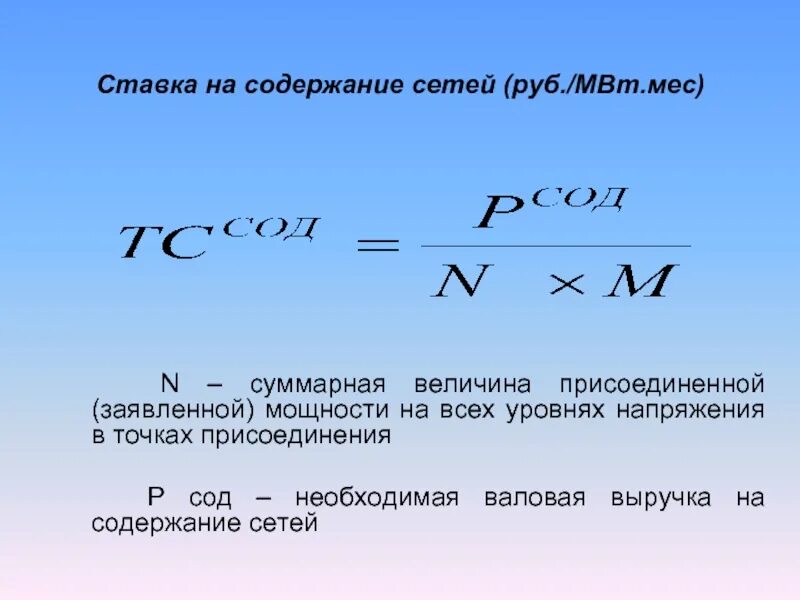 Ставка на содержание сетей (руб./МВт.мес)

$TC^{СОД} = \frac{P^{СОД}}{N \times M}$

N – суммарная величина присоединенной (заявленной) мощности на всех уровнях напряжения в точках присоединения

Р сод – необходимая валовая выручка на содержание сетей